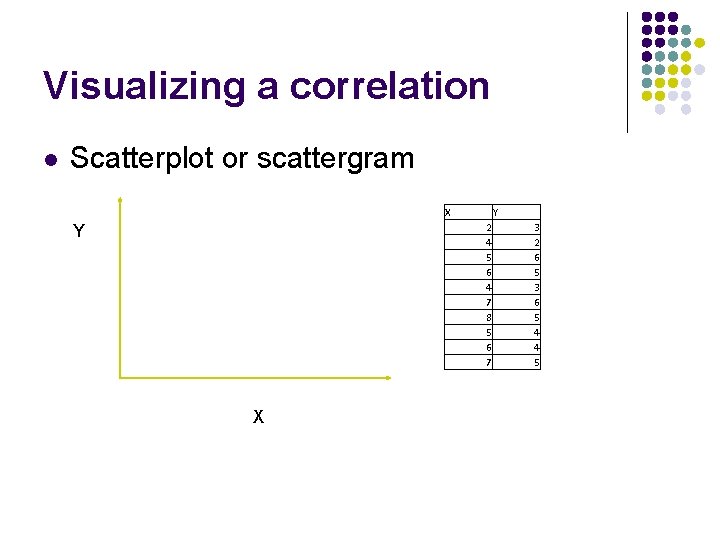 Visualizing a correlation

Scatterplot or scattergram

Y

X

| X | Y |
|---|---|
| 2 | 3 |
| 4 | 2 |
| 5 | 6 |
| 6 | 5 |
| 4 | 3 |
| 7 | 6 |
| 8 | 5 |
| 5 | 4 |
| 6 | 4 |
| 7 | 5 |